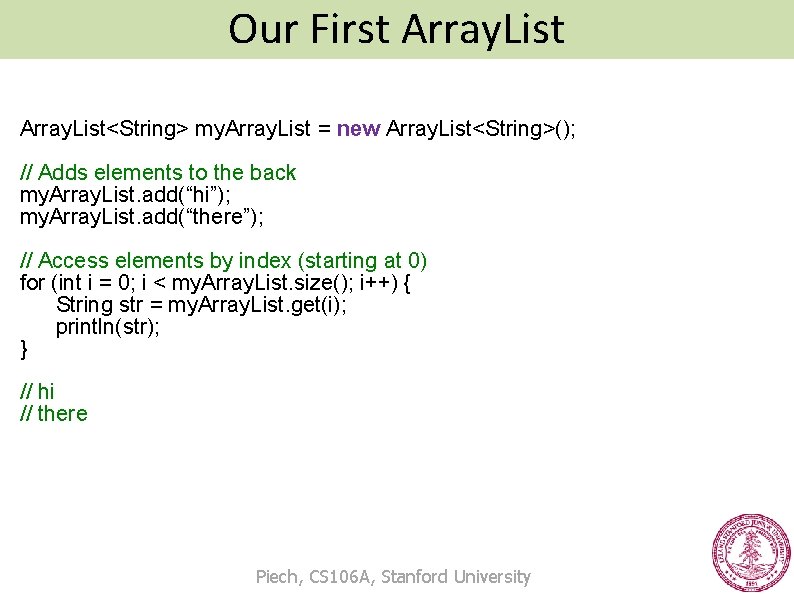 Our First ArrayList

ArrayList<String> myArrayList = new ArrayList<String>();

// Adds elements to the back
myArrayList.add(“hi”);
myArrayList.add(“there”);

// Access elements by index (starting at 0)
for (int i = 0; i < myArrayList.size(); i++) {
String str = myArrayList.get(i);
println(str);
}

// hi
// there

Piech, CS106A, Stanford University